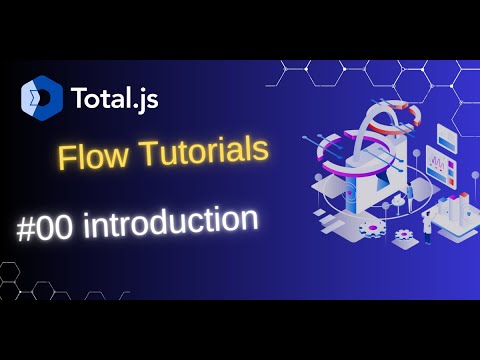 Total.js

Flow Tutorials

#00 introduction